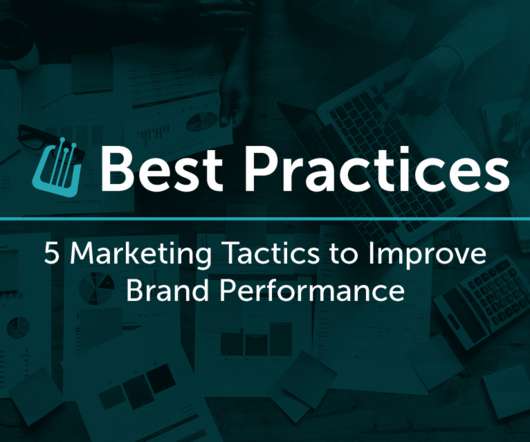 Best Practices

5 Marketing Tactics to Improve Brand Performance